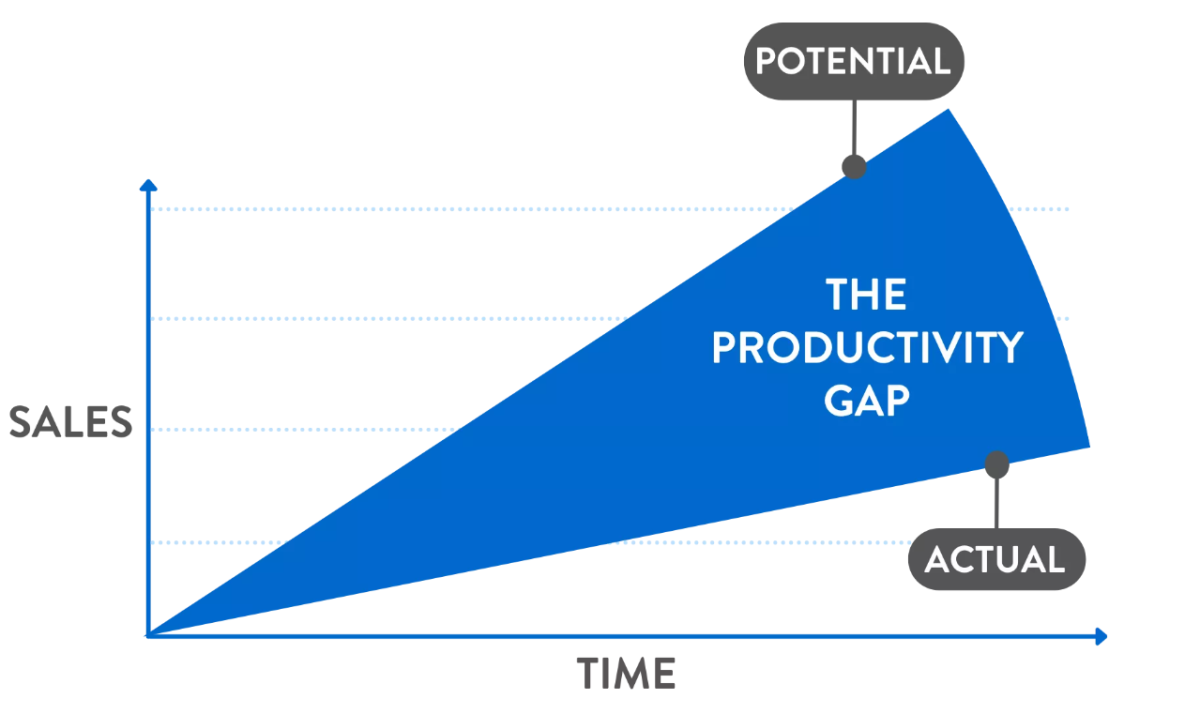 POTENTIAL

THE PRODUCTIVITY GAP

SALES

ACTUAL

TIME